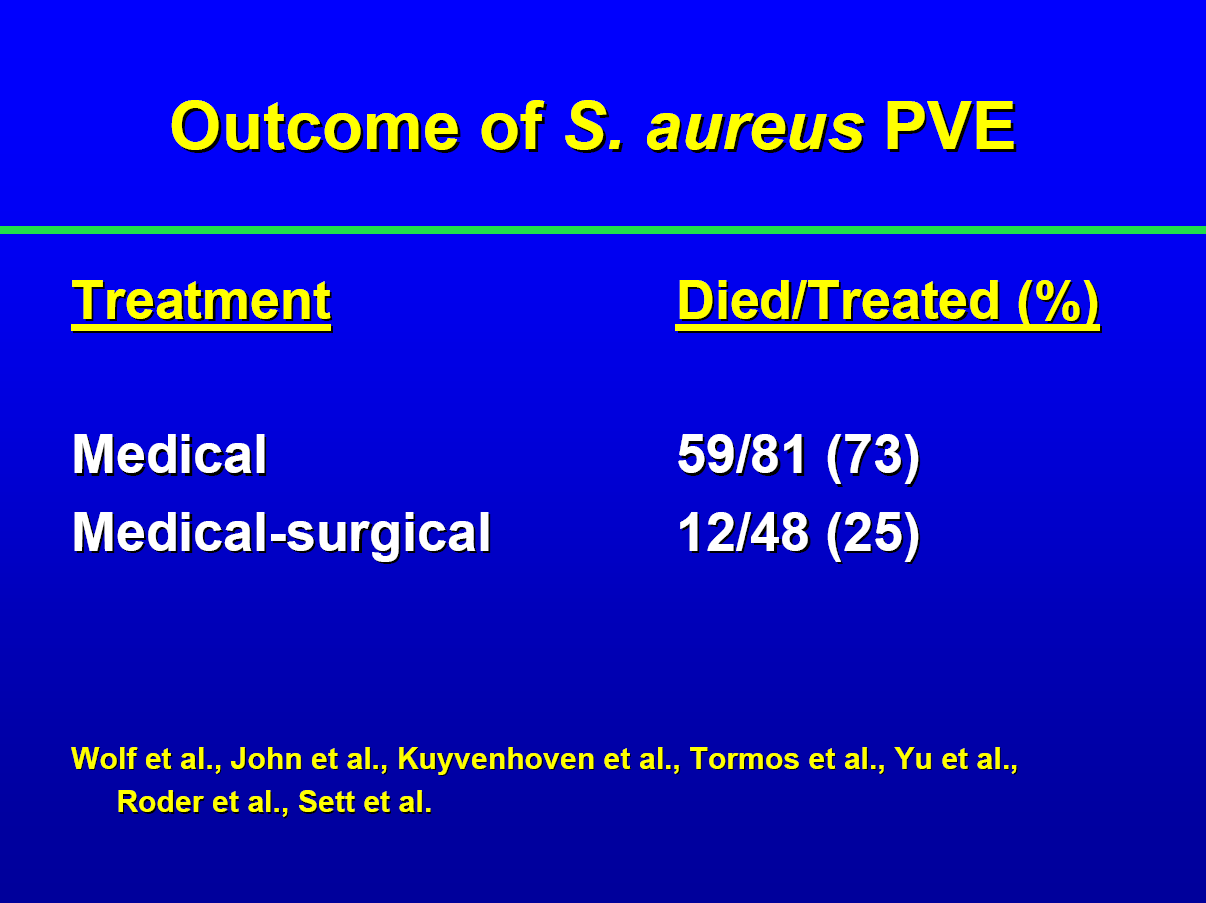 Outcome of S. aureus PVE

| Treatment | Died/Treated (%) |
|---|---|
| Medical | 59/81 (73) |
| Medical-surgical | 12/48 (25) |

Wolf et al., John et al., Kuyvenhoven et al., Tormos et al., Yu et al., Roder et al., Sett et al.